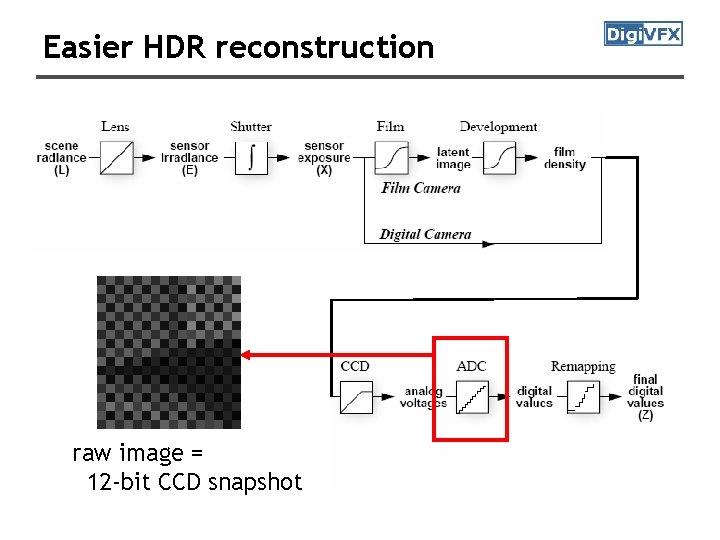 Easier HDR reconstruction

DigiVFX

Lens

Shutter

Film

Development

scene radiance (L)

sensor irradiance (E)

sensor exposure (X)

latent image

film density

Film Camera

Digital Camera

CCD

ADC

Remapping

analog voltages

digital values

final digital values (Z)

raw image = 12-bit CCD snapshot